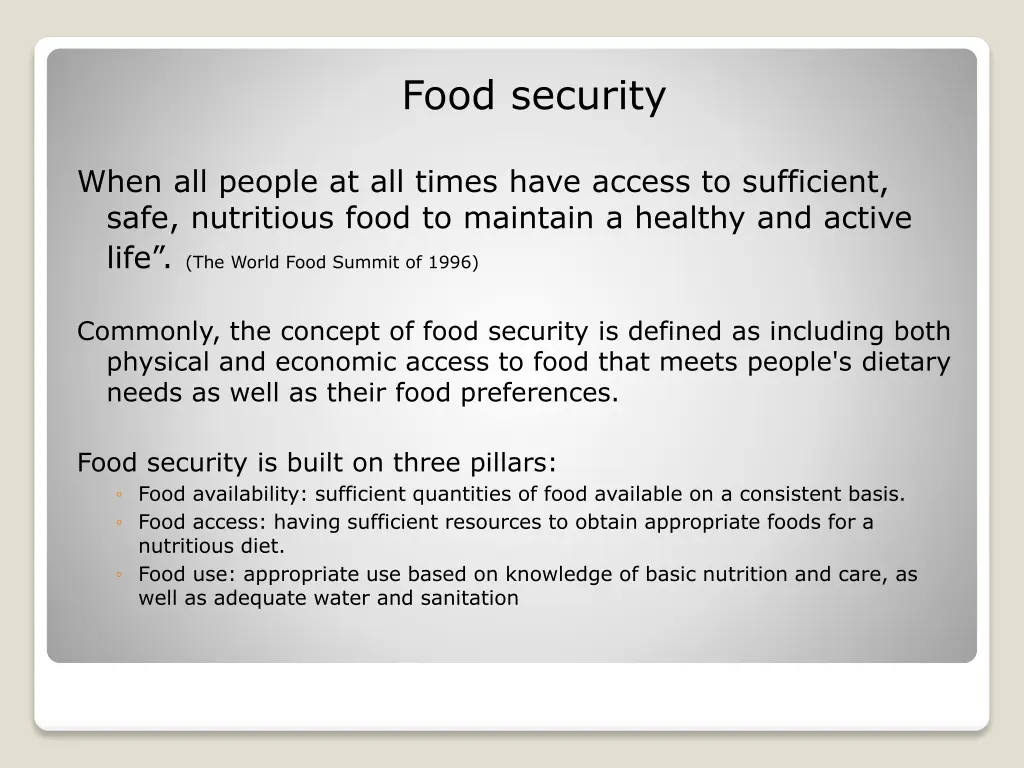 Food security

When all people at all times have access to sufficient, safe, nutritious food to maintain a healthy and active life”. (The World Food Summit of 1996)

Commonly, the concept of food security is defined as including both physical and economic access to food that meets people's dietary needs as well as their food preferences.

Food security is built on three pillars:

◦ Food availability: sufficient quantities of food available on a consistent basis.
◦ Food access: having sufficient resources to obtain appropriate foods for a nutritious diet.
◦ Food use: appropriate use based on knowledge of basic nutrition and care, as well as adequate water and sanitation